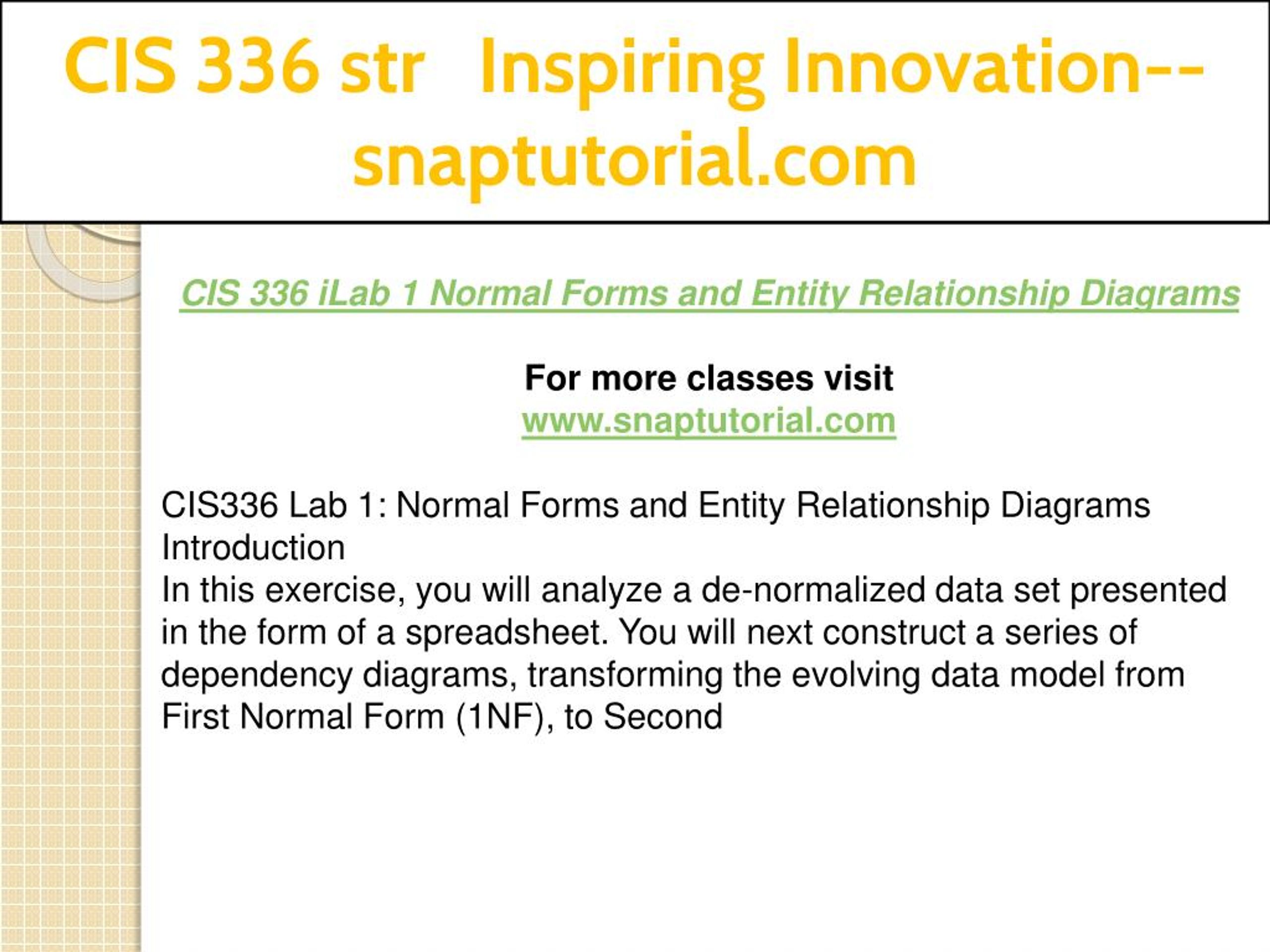 CIS 336 str Inspiring Innovation--snaptutorial.com

CIS 336 iLab 1 Normal Forms and Entity Relationship Diagrams

For more classes visit
www.snaptutorial.com

CIS336 Lab 1: Normal Forms and Entity Relationship Diagrams
Introduction
In this exercise, you will analyze a de-normalized data set presented in the form of a spreadsheet. You will next construct a series of dependency diagrams, transforming the evolving data model from First Normal Form (1NF), to Second